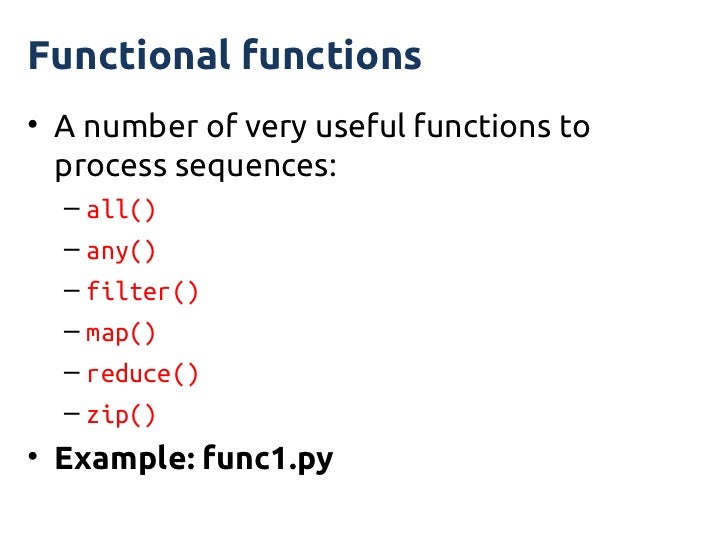 Functional functions

• A number of very useful functions to process sequences:

– all()

– any()

– filter()

– map()

– reduce()

– zip()

• Example: func1.py